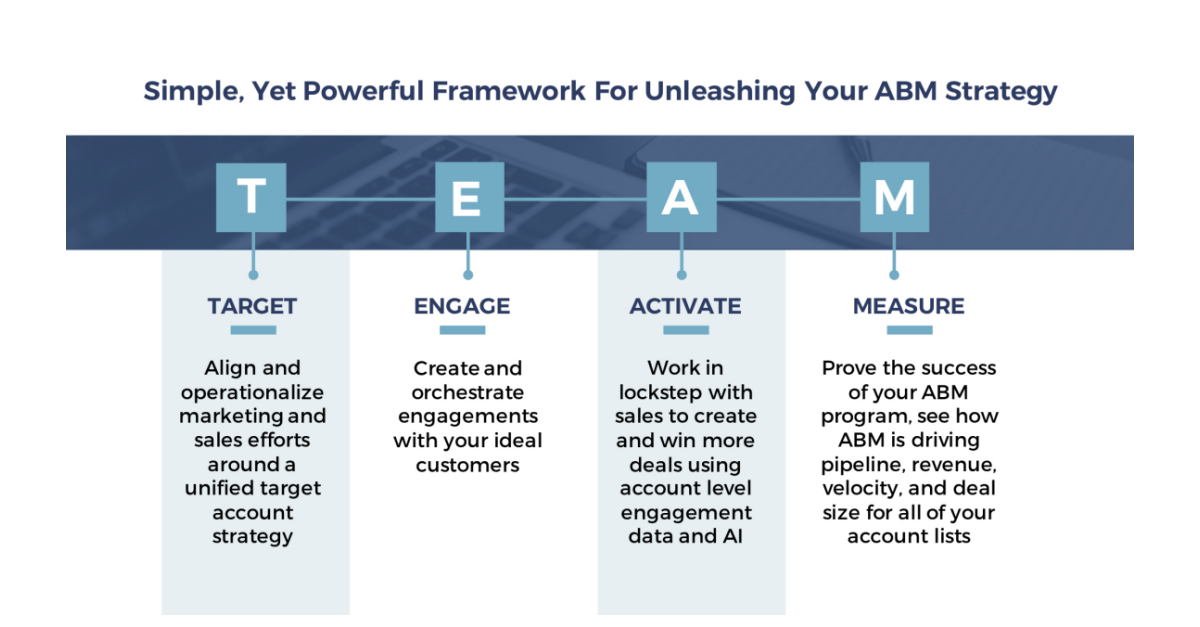 Simple, Yet Powerful Framework For Unleashing Your ABM Strategy

T

E

A

M

TARGET

Align and operationalize marketing and sales efforts around a unified target account strategy

ENGAGE

Create and orchestrate engagements with your ideal customers

ACTIVATE

Work in lockstep with sales to create and win more deals using account level engagement data and AI

MEASURE

Prove the success of your ABM program, see how ABM is driving pipeline, revenue, velocity, and deal size for all of your account lists